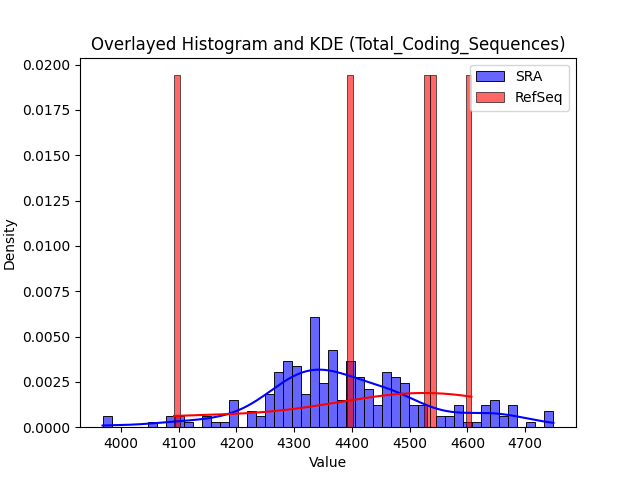 Overlayed Histogram and KDE (Total_Coding_Sequences)

SRA
RefSeq

Density

0.0200
0.0175
0.0150
0.0125
0.0100
0.0075
0.0050
0.0025
0.0000

4000
4100
4200
4300
4400
4500
4600
4700

Value